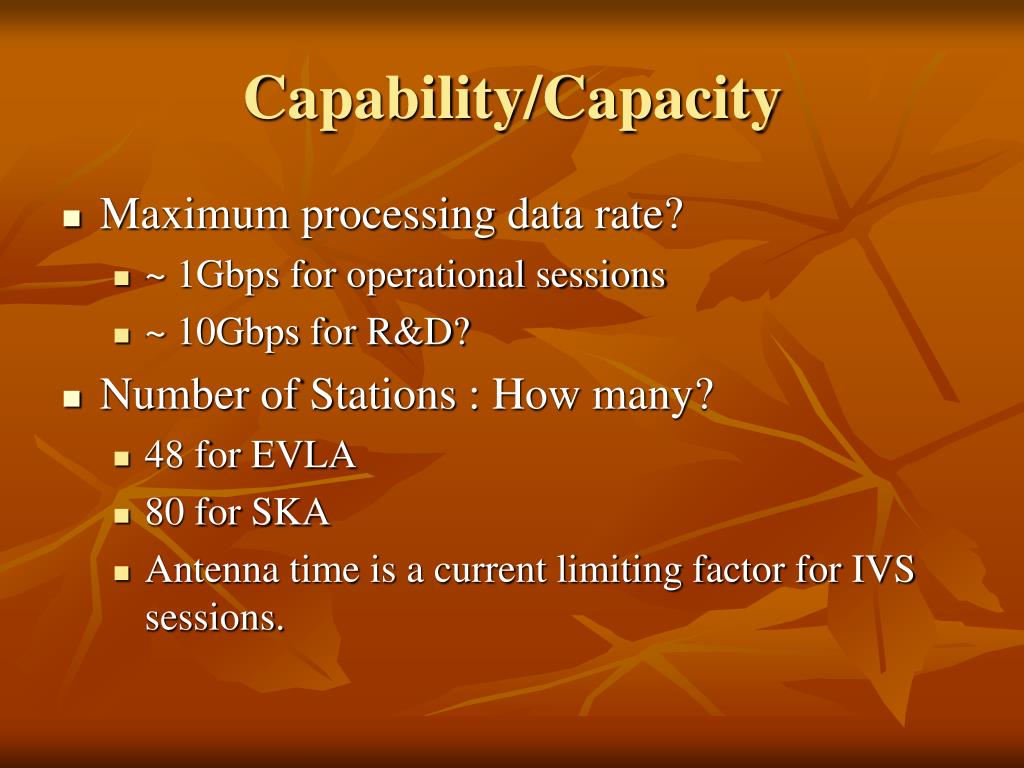 Capability/Capacity

- Maximum processing data rate?
  - ~ 1Gbps for operational sessions
  - ~ 10Gbps for R&D?
- Number of Stations : How many?
  - 48 for EVLA
  - 80 for SKA
  - Antenna time is a current limiting factor for IVS sessions.